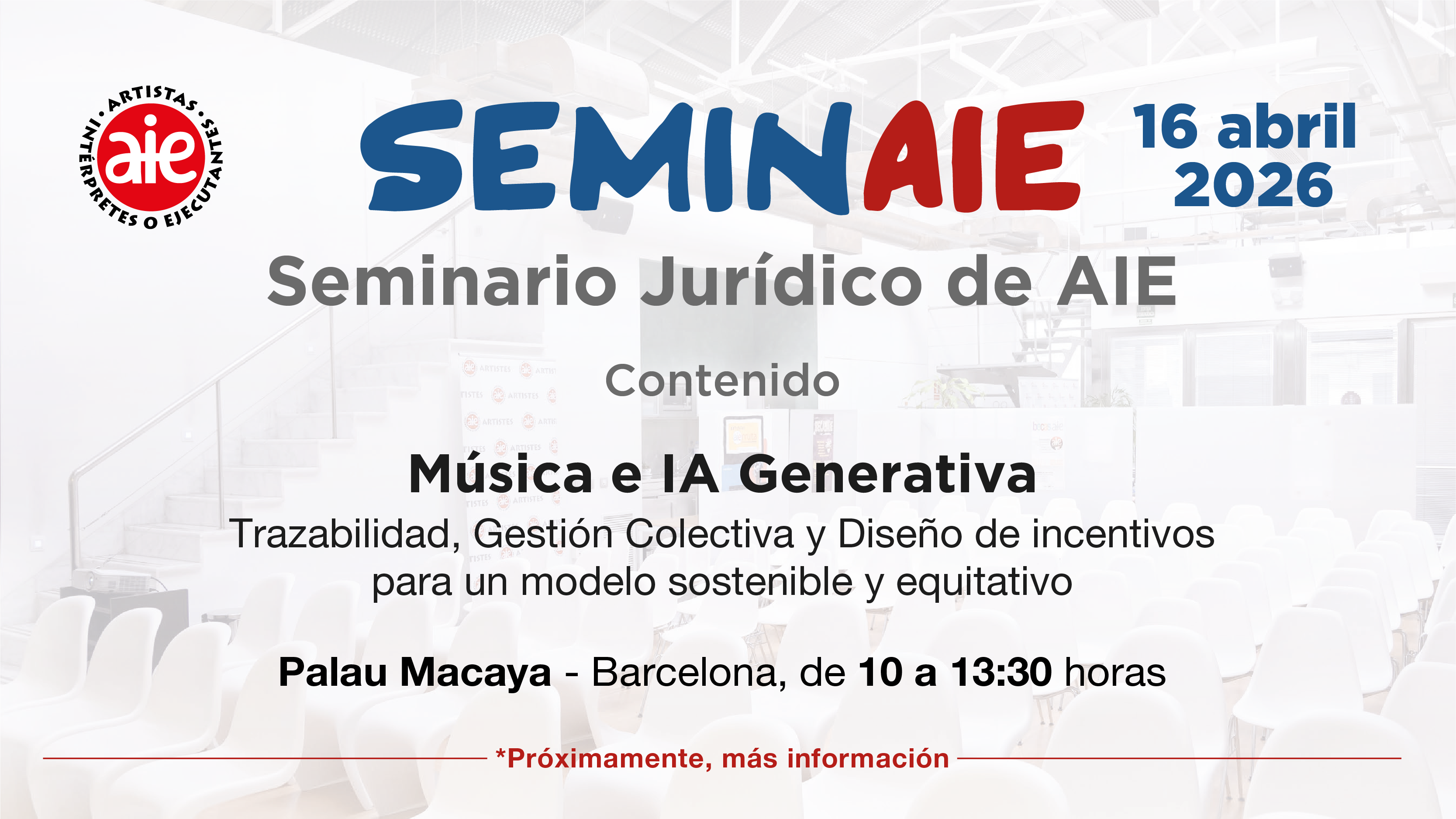 ARTISTAS · INTÉRPRETES O EJECUTANTES ·
aie

SEMINAIE

16 abril 2026

Seminario Jurídico de AIE

Contenido

Música e IA Generativa

Trazabilidad, Gestión Colectiva y Diseño de incentivos para un modelo sostenible y equitativo

Palau Macaya - Barcelona, de 10 a 13:30 horas

*Próximamente, más información